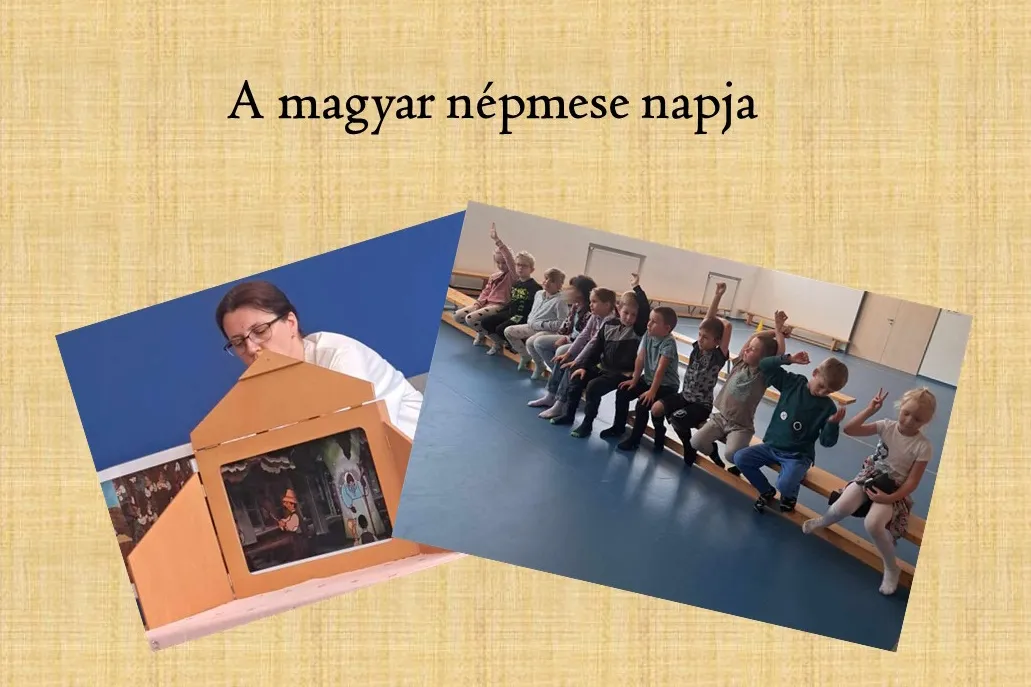 A magyar népmese napja